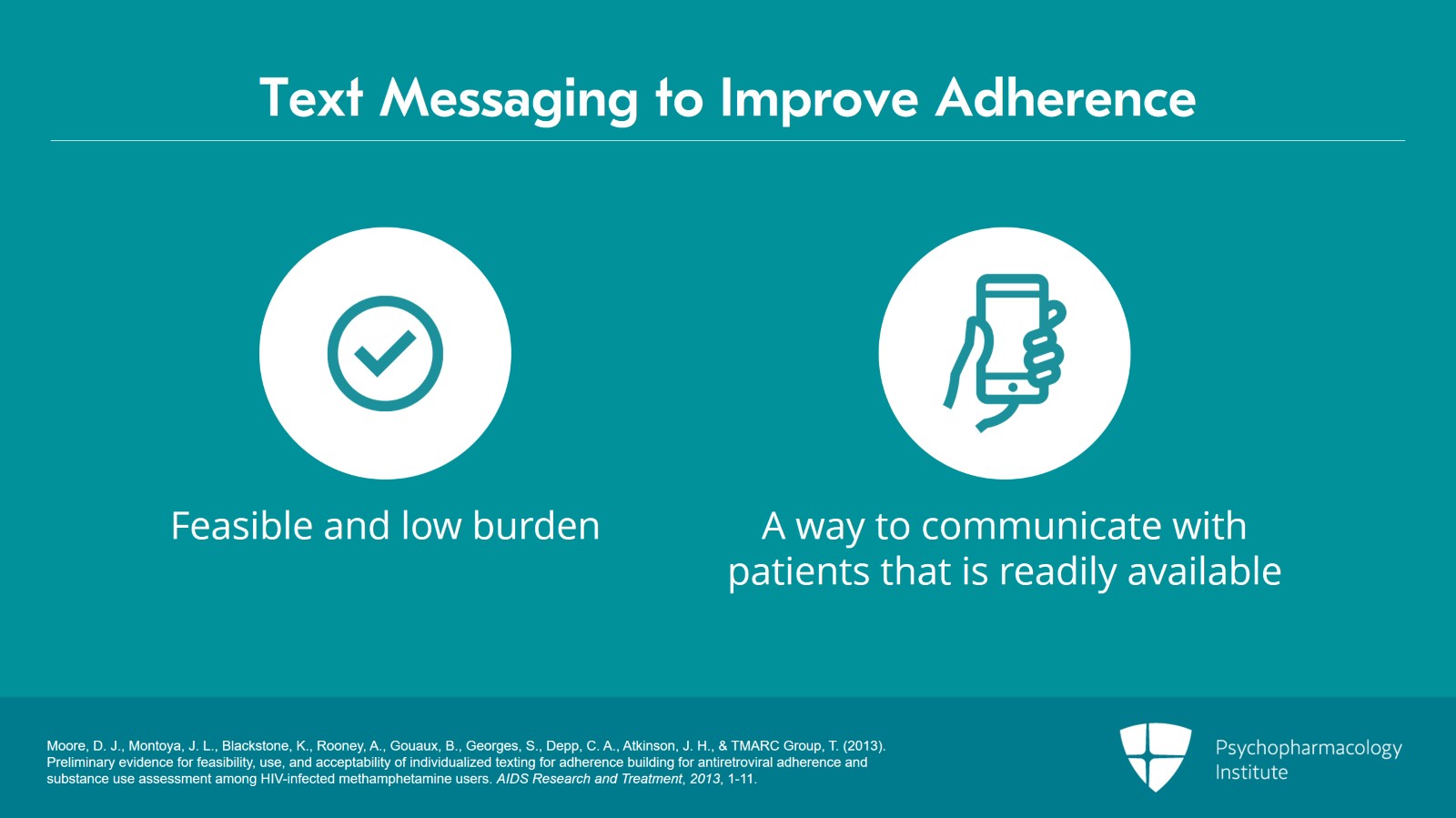 Text Messaging to Improve Adherence

Feasible and low burden

A way to communicate with patients that is readily available

Moore, D. J., Montoya, J. L., Blackstone, K., Rooney, A., Gouaux, B., Georges, S., Depp, C. A., Atkinson, J. H., & TMARC Group, T. (2013). Preliminary evidence for feasibility, use, and acceptability of individualized texting for adherence building for antiretroviral adherence and substance use assessment among HIV-infected methamphetamine users. AIDS Research and Treatment, 2013, 1-11.

Psychopharmacology Institute